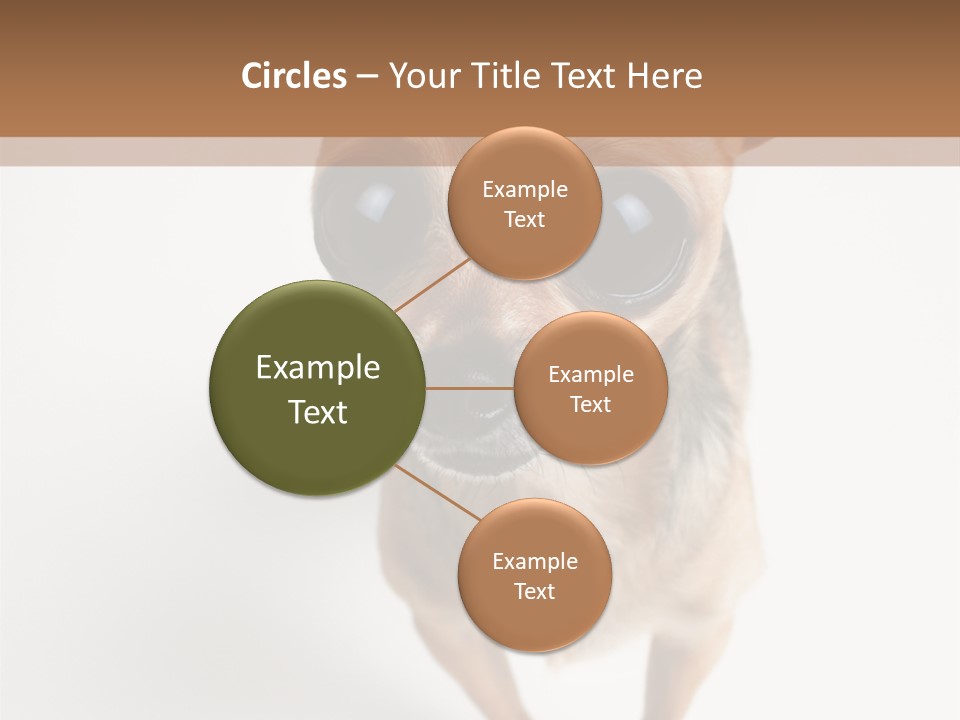 Circles – Your Title Text Here

Example Text

Example Text

Example Text

Example Text